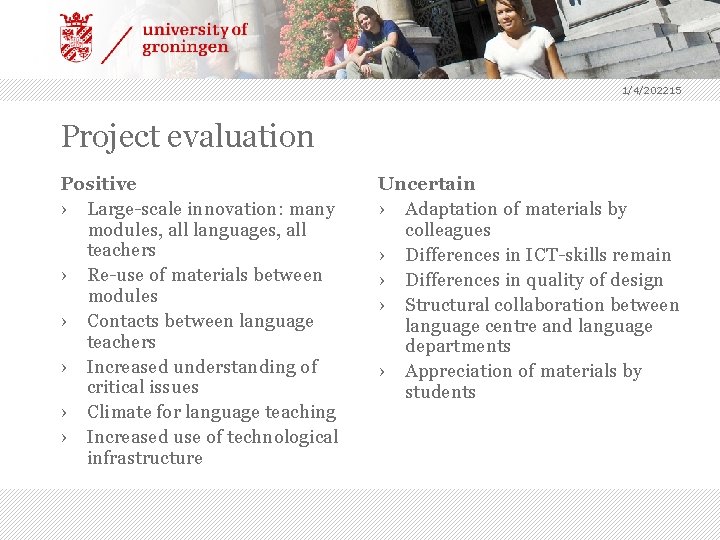 university of groningen

1/4/202215

Project evaluation

Positive
› Large-scale innovation: many modules, all languages, all teachers
› Re-use of materials between modules
› Contacts between language teachers
› Increased understanding of critical issues
› Climate for language teaching
› Increased use of technological infrastructure

Uncertain
› Adaptation of materials by colleagues
› Differences in ICT-skills remain
› Differences in quality of design
› Structural collaboration between language centre and language departments
› Appreciation of materials by students